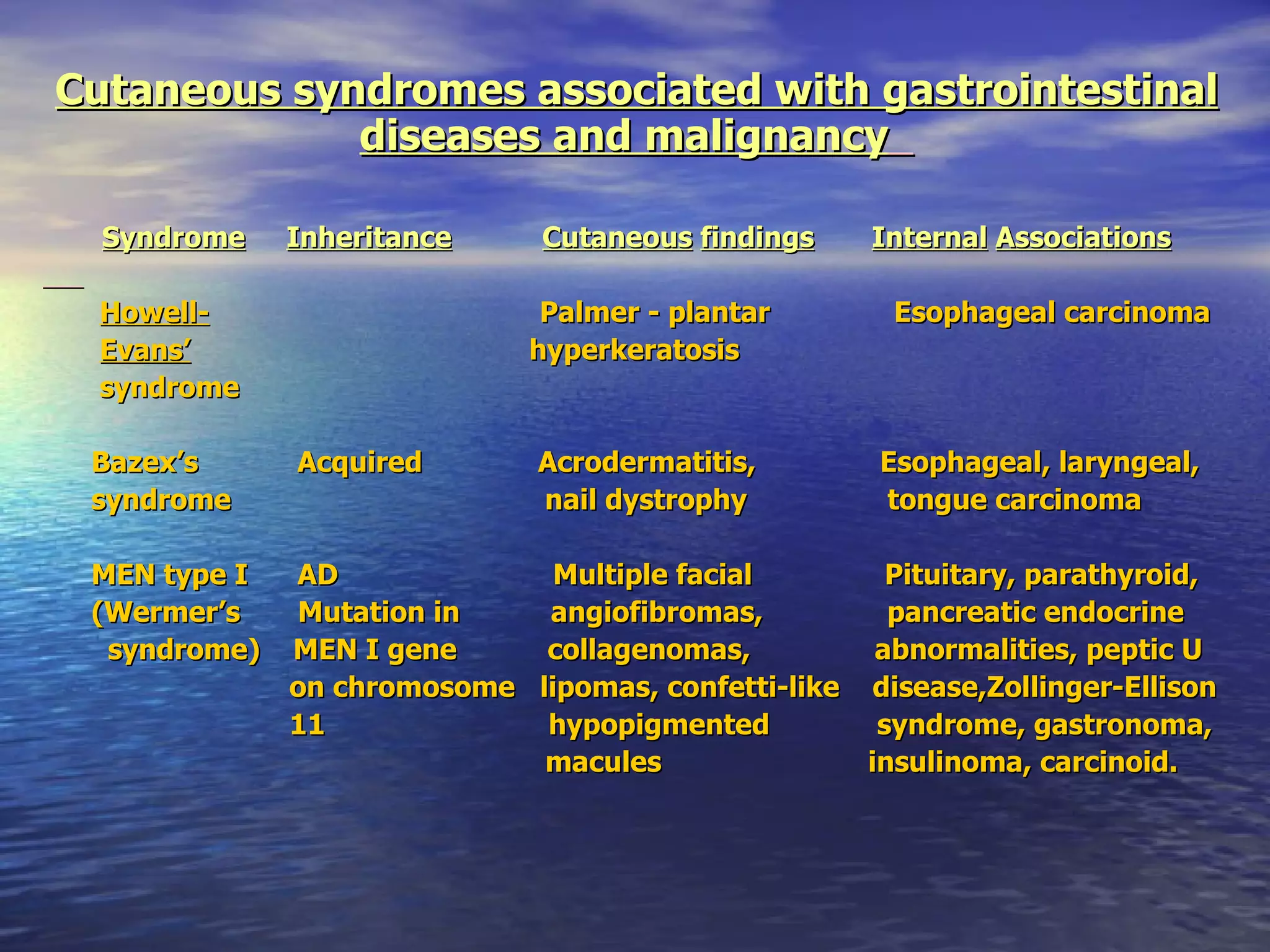 Cutaneous syndromes associated with gastrointestinal diseases and malignancy

| Syndrome | Inheritance | Cutaneous findings | Internal Associations |
|---|---|---|---|
| Howell-Evans' syndrome | | Palmer - plantar hyperkeratosis | Esophageal carcinoma |
| Bazex's syndrome | Acquired | Acrodermatitis, nail dystrophy | Esophageal, laryngeal, tongue carcinoma |
| MEN type I (Wermer's syndrome) | AD Mutation in MEN I gene on chromosome 11 | Multiple facial angiofibromas, collagenomas, lipomas, confetti-like hypopigmented macules | Pituitary, parathyroid, pancreatic endocrine abnormalities, peptic U disease,Zollinger-Ellison syndrome, gastronoma, insulinoma, carcinoid. |